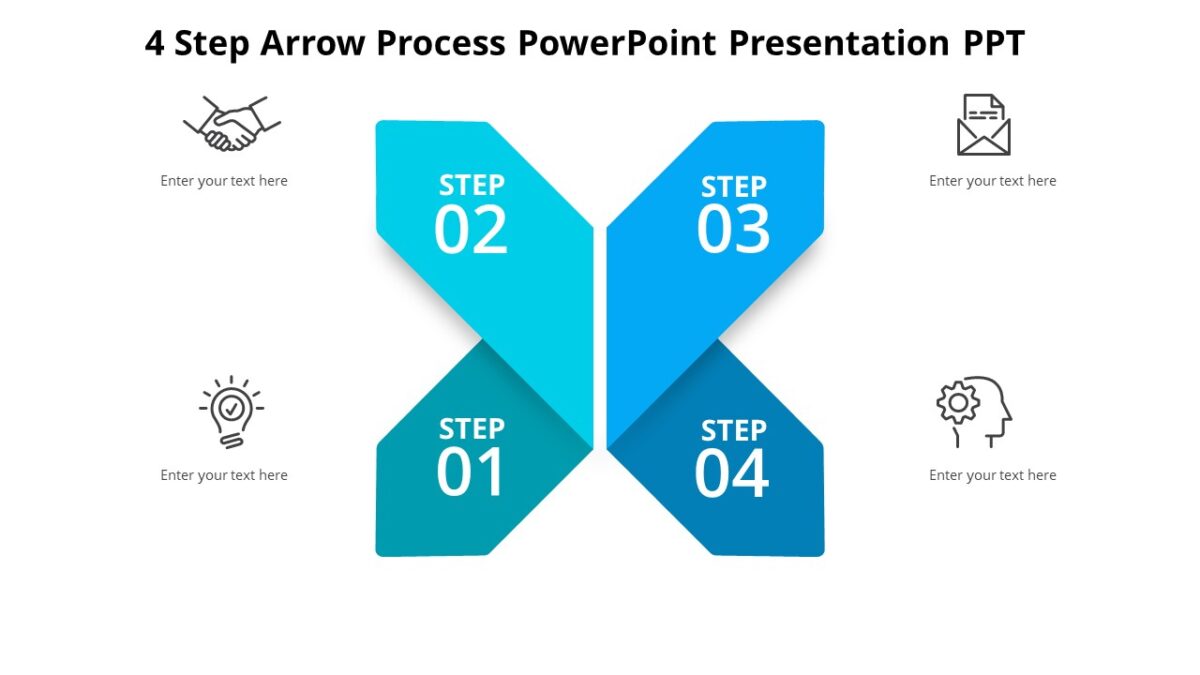 4 Step Arrow Process PowerPoint Presentation PPT

Enter your text here

STEP
02

STEP
03

Enter your text here

Enter your text here

STEP
01

STEP
04

Enter your text here